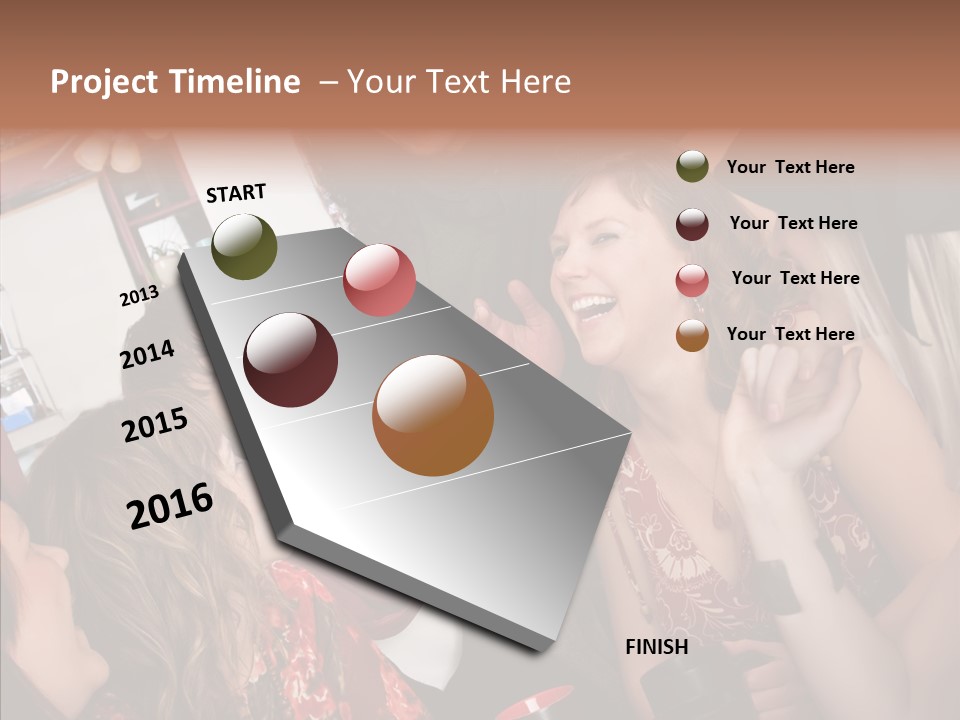 Project Timeline – Your Text Here

START

2013

2014

2015

2016

FINISH

Your Text Here

Your Text Here

Your Text Here

Your Text Here